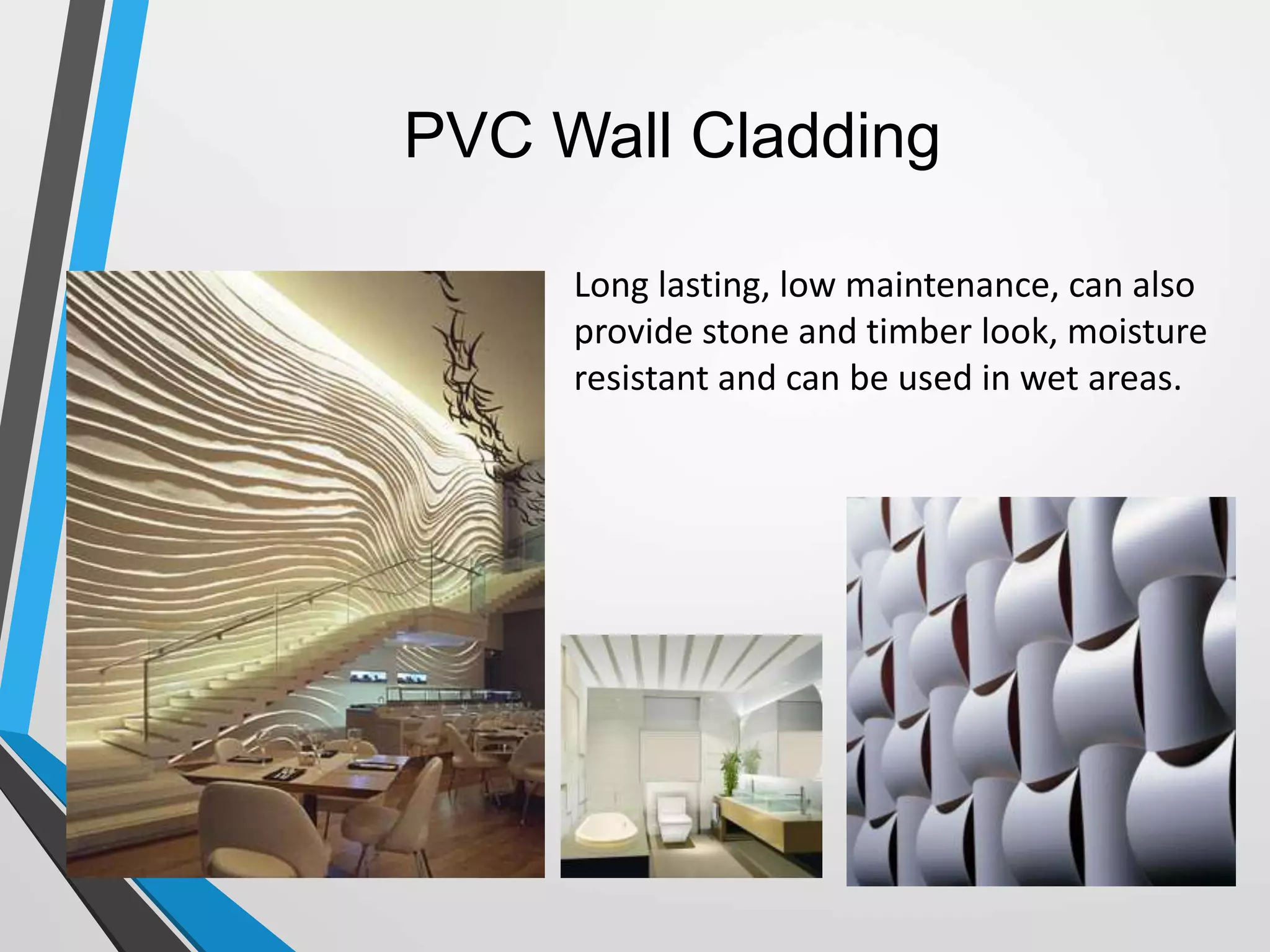 PVC Wall Cladding

Long lasting, low maintenance, can also provide stone and timber look, moisture resistant and can be used in wet areas.